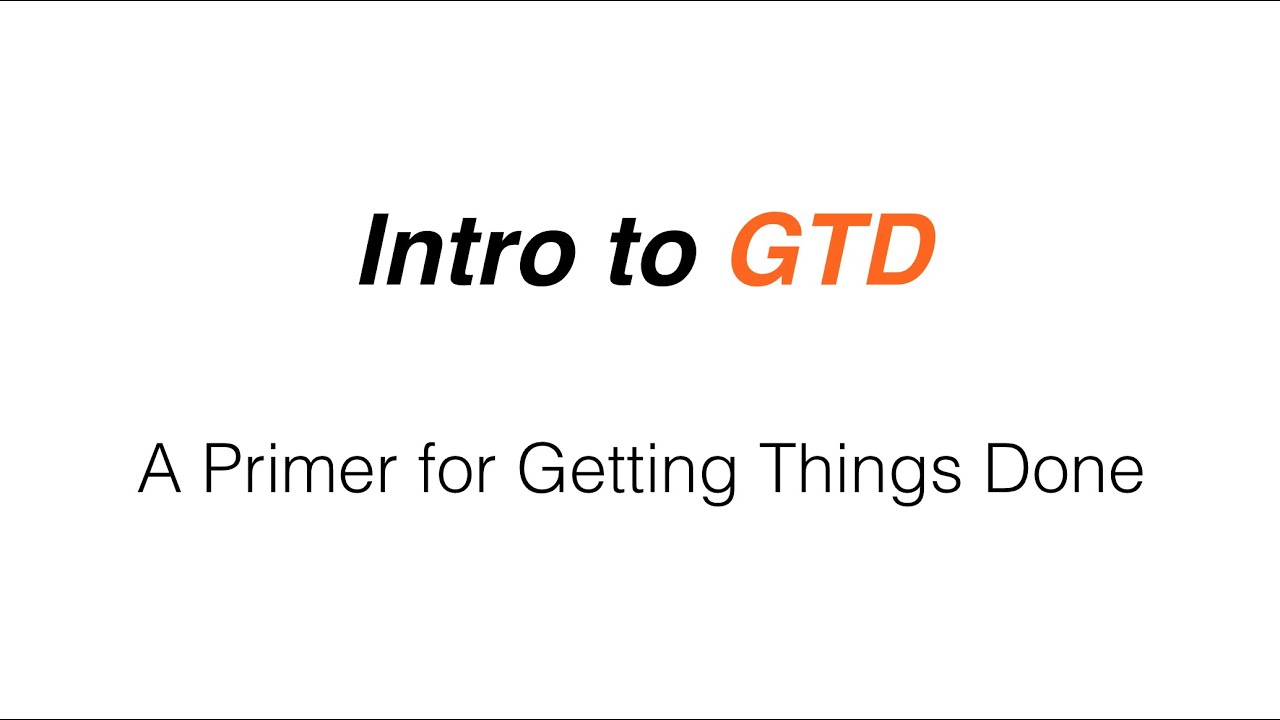 Intro to GTD

A Primer for Getting Things Done